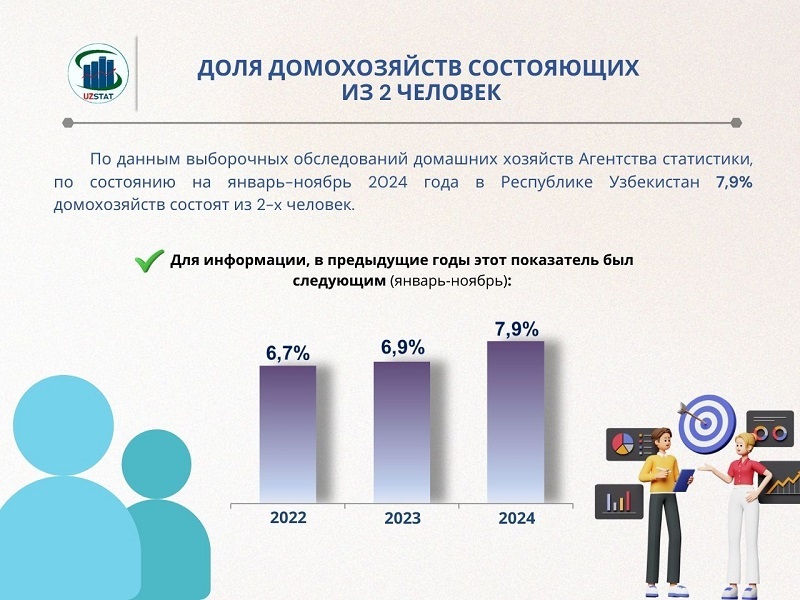 UZSTAT

ДОЛЯ ДОМОХОЗЯЙСТВ СОСТОЯЮЩИХ ИЗ 2 ЧЕЛОВЕК

По данным выборочных обследований домашних хозяйств Агентства статистики, по состоянию на январь–ноябрь 2024 года в Республике Узбекистан 7,9% домохозяйств состоят из 2–х человек.

Для информации, в предыдущие годы этот показатель был следующим (январь-ноябрь):

6,7%
6,9%
7,9%

2022
2023
2024